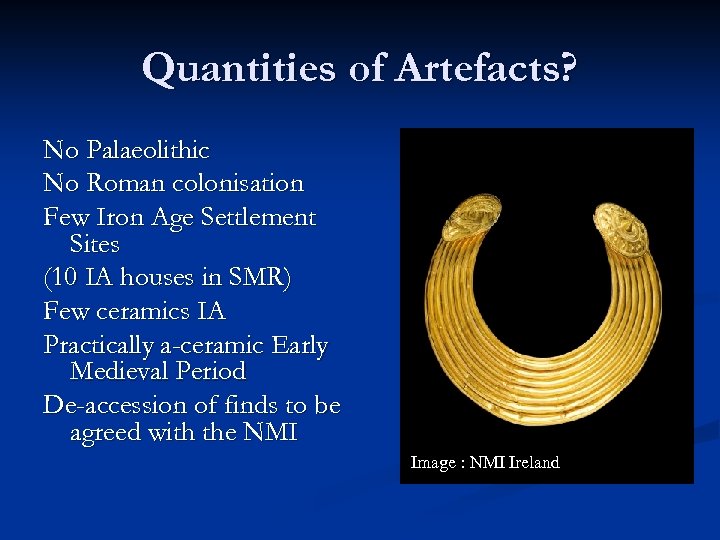 Quantities of Artefacts?

No Palaeolithic

No Roman colonisation

Few Iron Age Settlement Sites

(10 IA houses in SMR)

Few ceramics IA

Practically a-ceramic Early Medieval Period

De-accession of finds to be agreed with the NMI

Image : NMI Ireland